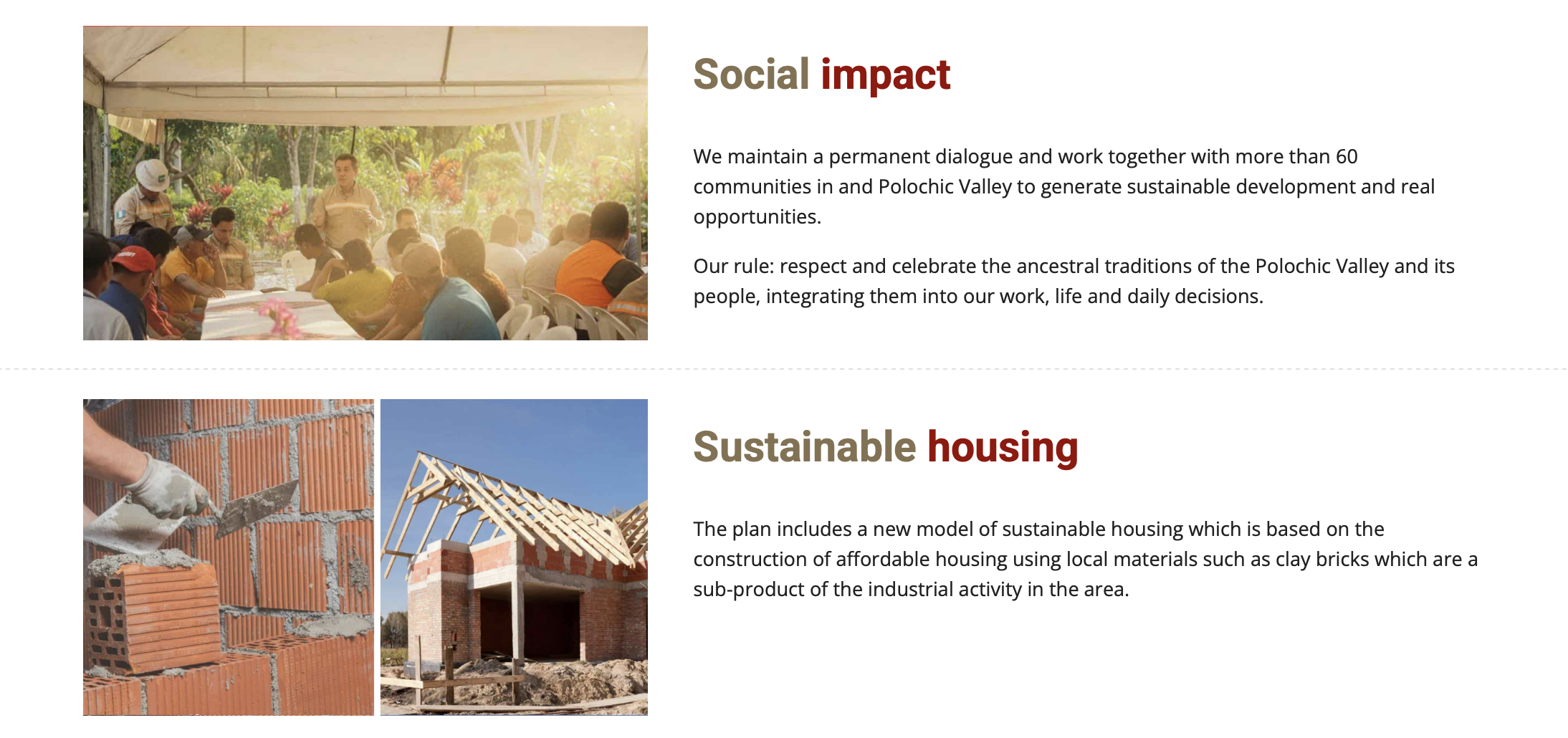 Social impact

We maintain a permanent dialogue and work together with more than 60 communities in and Polochic Valley to generate sustainable development and real opportunities.

Our rule: respect and celebrate the ancestral traditions of the Polochic Valley and its people, integrating them into our work, life and daily decisions.

Sustainable housing

The plan includes a new model of sustainable housing which is based on the construction of affordable housing using local materials such as clay bricks which are a sub-product of the industrial activity in the area.